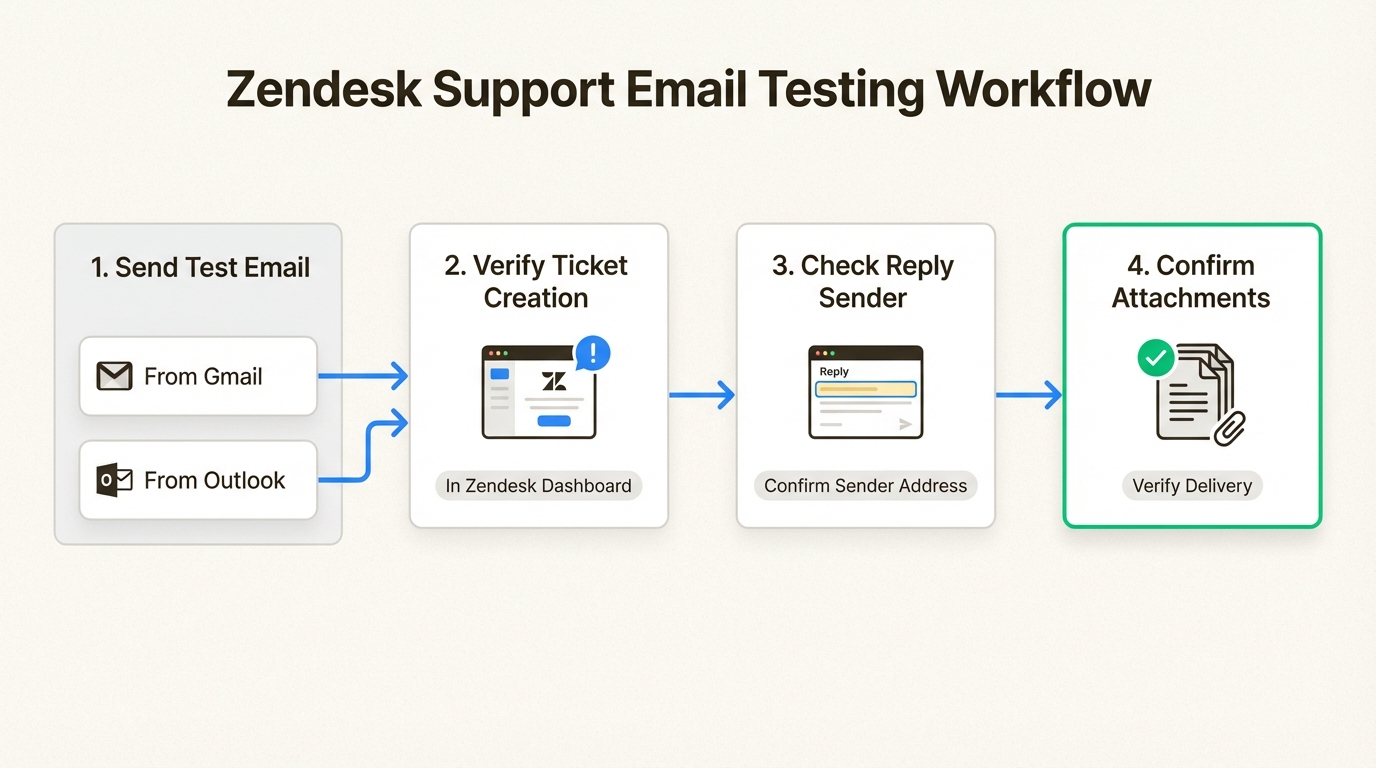 Zendesk Support Email Testing Workflow

1. Send Test Email

From Gmail

From Outlook

2. Verify Ticket Creation

In Zendesk Dashboard

3. Check Reply Sender

Reply

Confirm Sender Address

4. Confirm Attachments

Verify Delivery